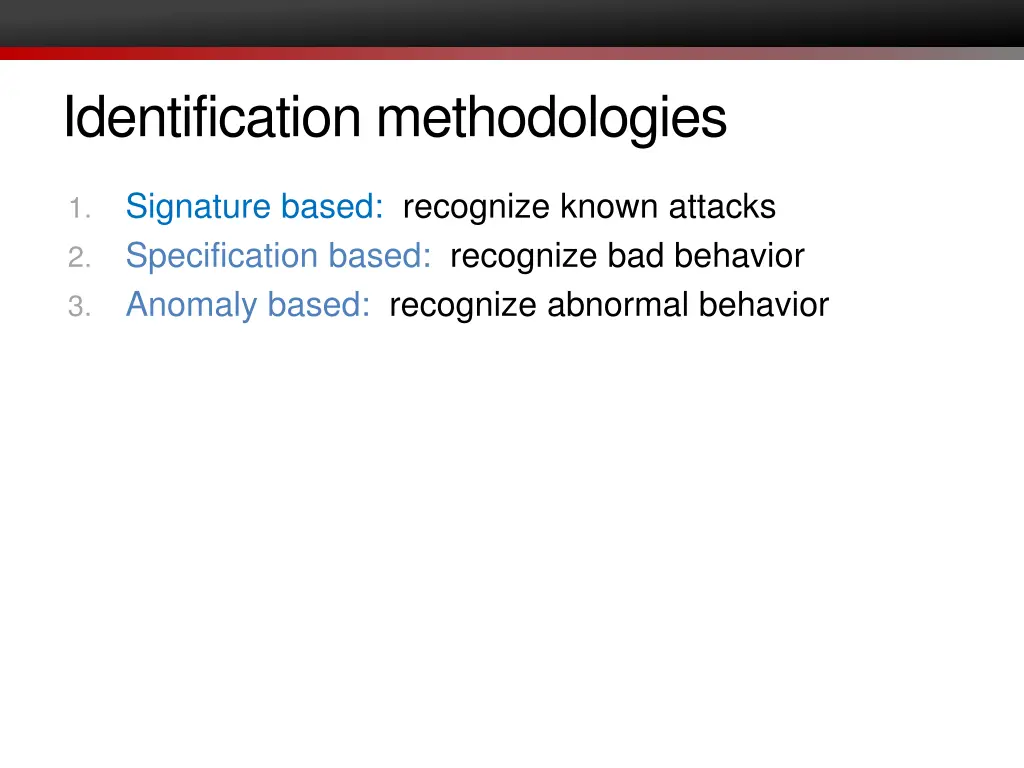 Identification methodologies

1. Signature based: recognize known attacks
2. Specification based: recognize bad behavior
3. Anomaly based: recognize abnormal behavior